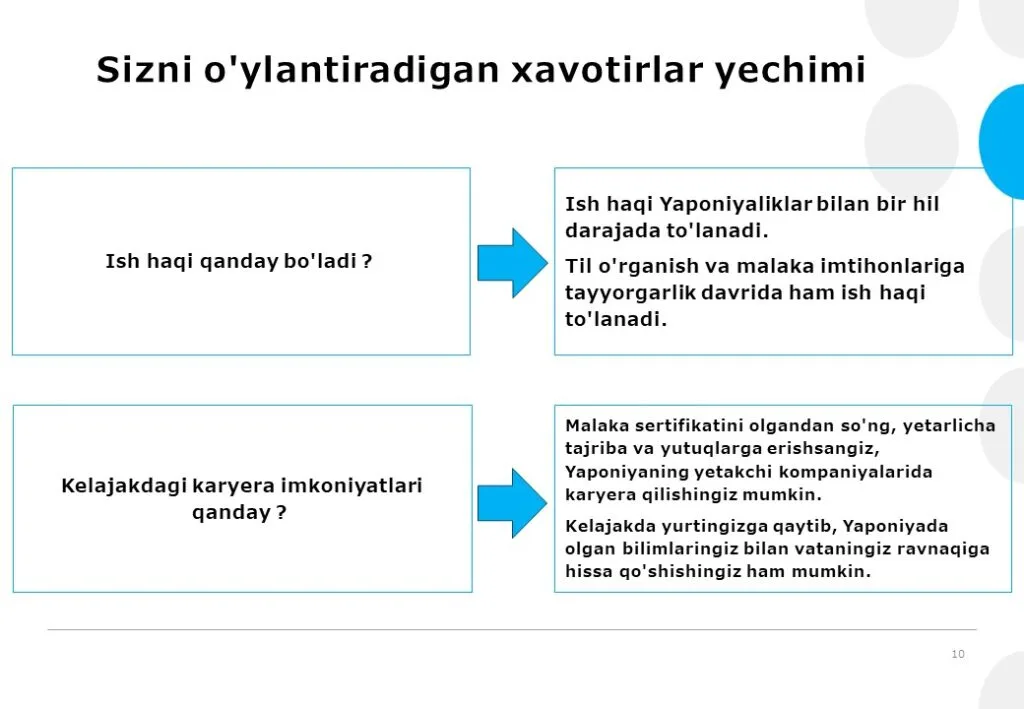 Sizni o'ylantiradigan xavotirlar yechimi

Ish haqi qanday bo'ladi ?

Ish haqi Yaponiyaliklar bilan bir hil darajada to'lanadi.

Til o'rganish va malaka imtihonlariga tayyorgarlik davrida ham ish haqi to'lanadi.

Kelajakdagi karyera imkoniyatlari qanday ?

Malaka sertifikatini olgandan so'ng, yetarlicha tajriba va yutuqlarga erishsangiz, Yaponiyaning yetakchi kompaniyalarida karyera qilishingiz mumkin.

Kelajakda yurtingizga qaytib, Yaponiyada olgan bilimlaringiz bilan vataningiz ravnaqiga hissa qo'shishingiz ham mumkin.

10